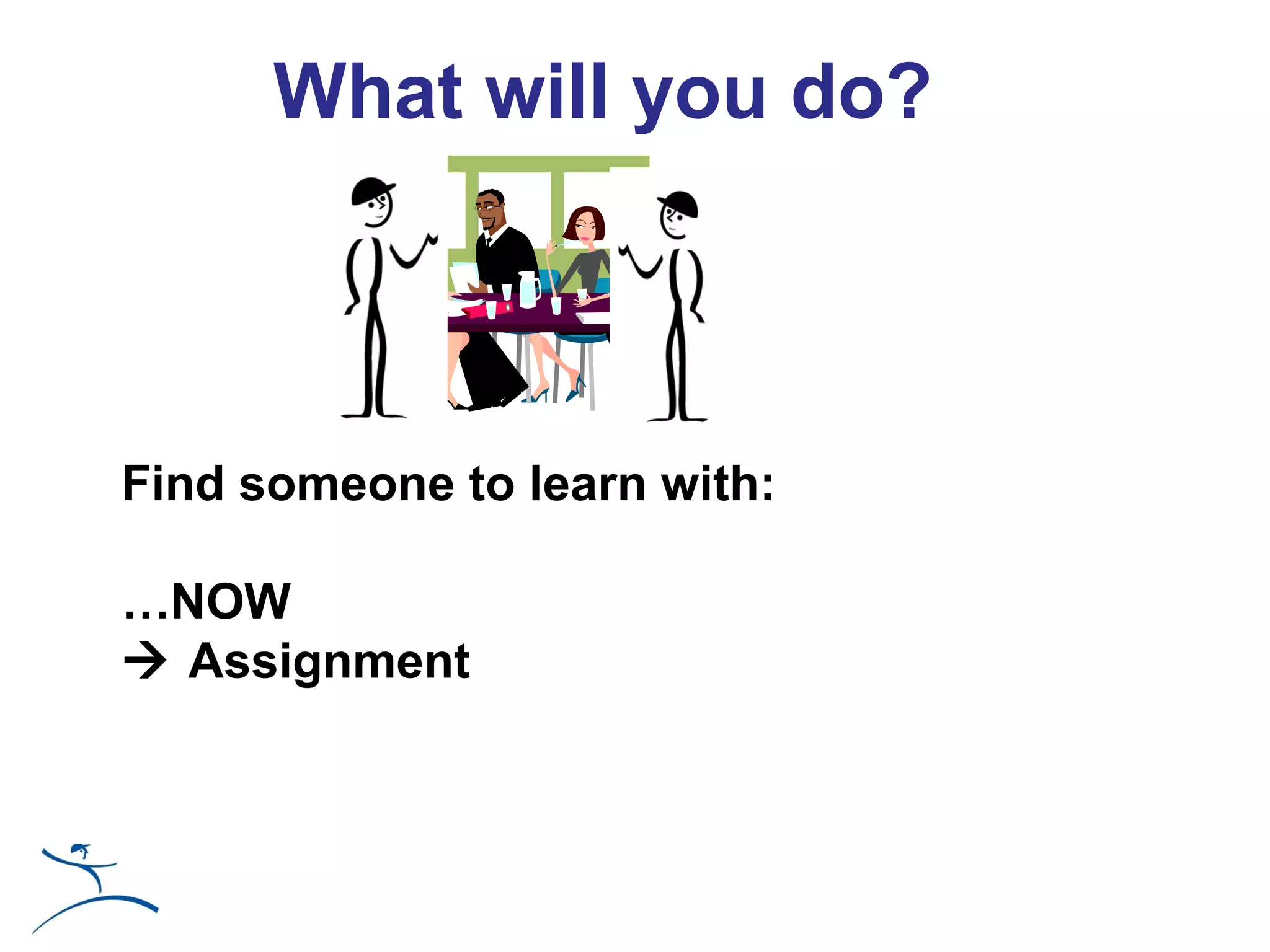 What will you do?

Find someone to learn with:

…NOW
→ Assignment